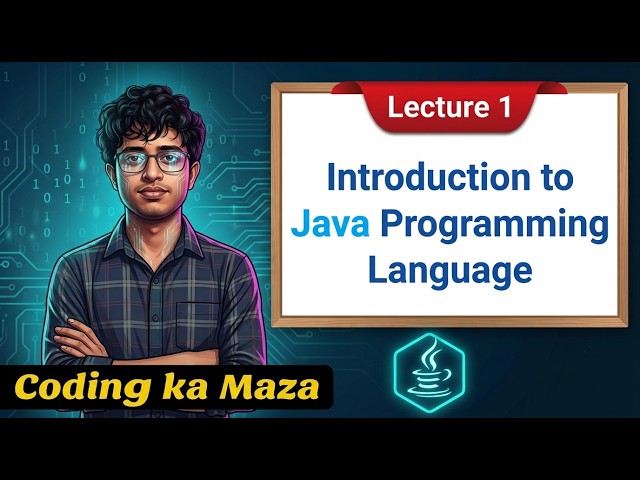 Lecture 1

Introduction to Java Programming Language

Coding ka Maza